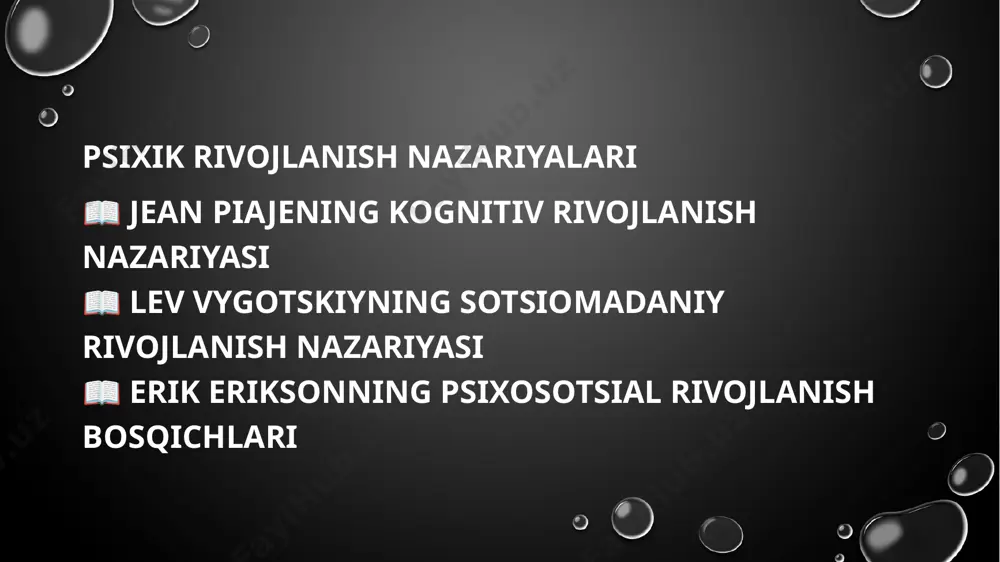 PSIXIK RIVOJLANISH NAZARIYALARI

📖 JEAN PIAJENING KOGNITIV RIVOJLANISH NAZARIYASI
📖 LEV VYGOTSKIYNING SOTSIOMADANIY RIVOJLANISH NAZARIYASI
📖 ERIK ERIKSONNING PSIXOSOTSIAL RIVOJLANISH BOSQICHLARI